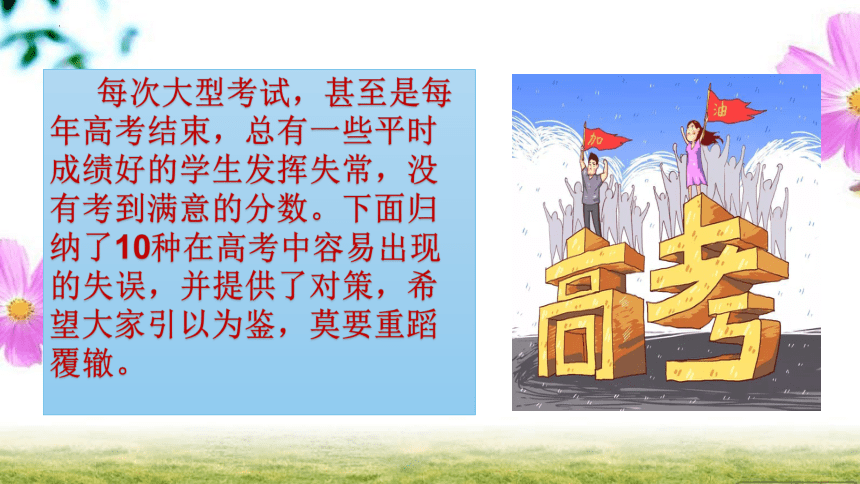 每次大型考试，甚至是每年高考结束，总有一些平时成绩好的学生发挥失常，没有考到满意的分数。下面归纳了10种在高考中容易出现的失误，并提供了对策，希望大家引以为鉴，莫要重蹈覆辙。

加

油

高考